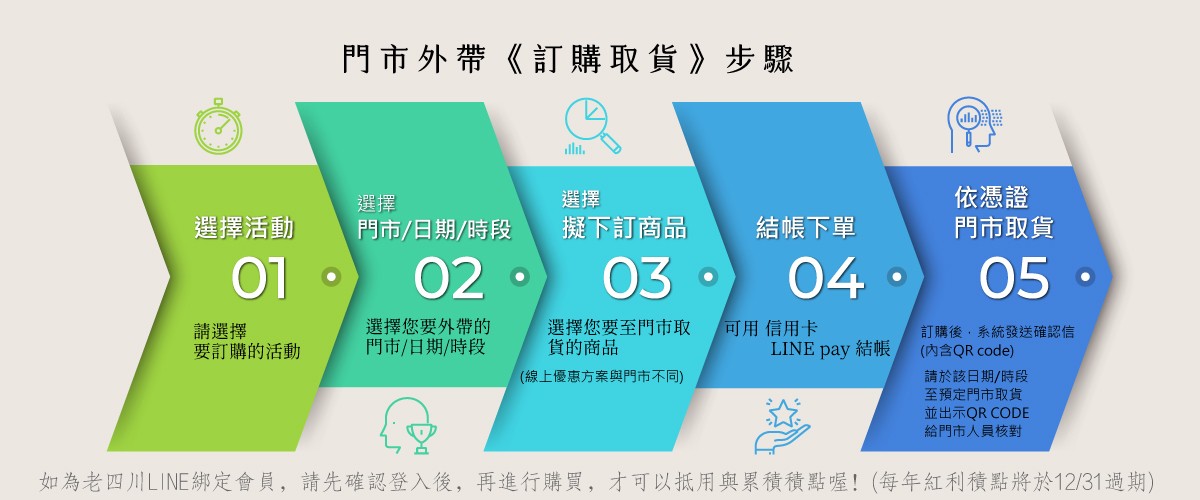 門市外帶《訂購取貨》步驟

選擇活動
01
請選擇
要訂購的活動

選擇
門市/日期/時段
02
選擇您要外帶的
門市/日期/時段

選擇
擬下訂商品
03
選擇您要至門市取貨的商品
(線上優惠方案與門市不同)

結帳下單
04
可用 信用卡
LINE pay 結帳

依憑證
門市取貨
05
訂購後，系統發送確認信
(內含QR code)
請於該日期/時段
至預定門市取貨
並出示QR CODE
給門市人員核對

如為老四川LINE綁定會員，請先確認登入後，再進行購買，才可以抵用與累積積點喔！(每年紅利積點將於12/31過期)